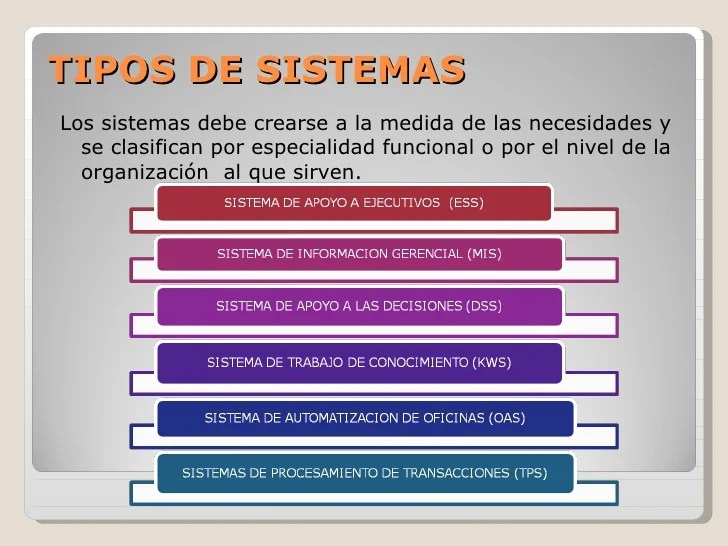 TIPOS DE SISTEMAS

Los sistemas debe crearse a la medida de las necesidades y se clasifican por especialidad funcional o por el nivel de la organización al que sirven.

SISTEMA DE APOYO A EJECUTIVOS (ESS)

SISTEMA DE INFORMACION GERENCIAL (MIS)

SISTEMA DE APOYO A LAS DECISIONES (DSS)

SISTEMA DE TRABAJO DE CONOCIMIENTO (KWS)

SISTEMA DE AUTOMATIZACION DE OFICINAS (OAS)

SISTEMAS DE PROCESAMIENTO DE TRANSACCIONES (TPS)